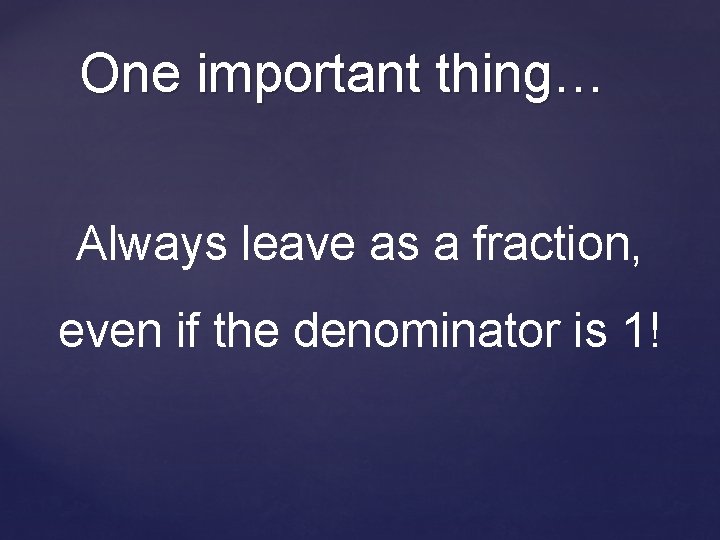 One important thing…

Always leave as a fraction, even if the denominator is 1!